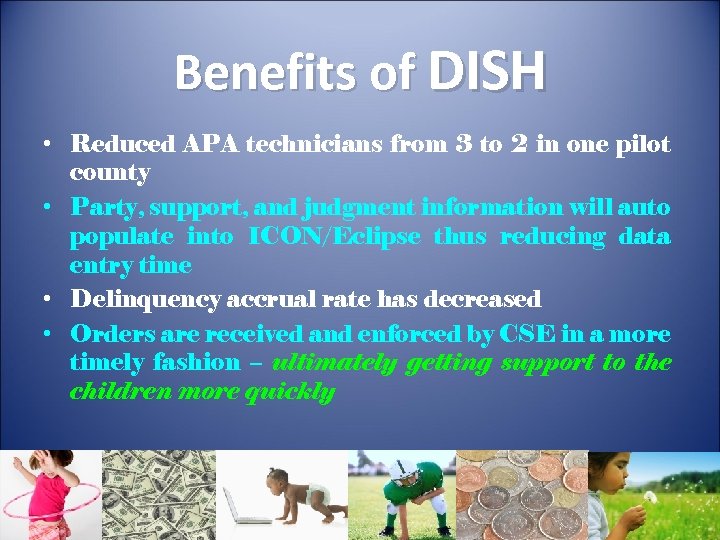 Benefits of DISH

• Reduced APA technicians from 3 to 2 in one pilot county
• Party, support, and judgment information will auto populate into ICON/Eclipse thus reducing data entry time
• Delinquency accrual rate has decreased
• Orders are received and enforced by CSE in a more timely fashion – ultimately getting support to the children more quickly